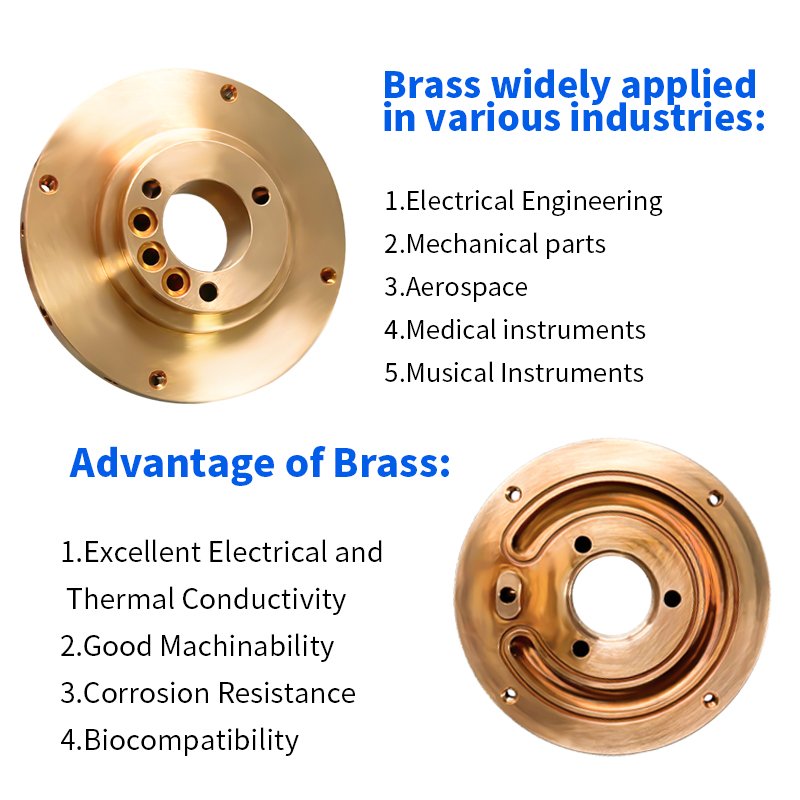 Brass widely applied in various industries:

1.Electrical Engineering
2.Mechanical parts
3.Aerospace
4.Medical instruments
5.Musical Instruments

Advantage of Brass:

1.Excellent Electrical and Thermal Conductivity
2.Good Machinability
3.Corrosion Resistance
4.Biocompatibility